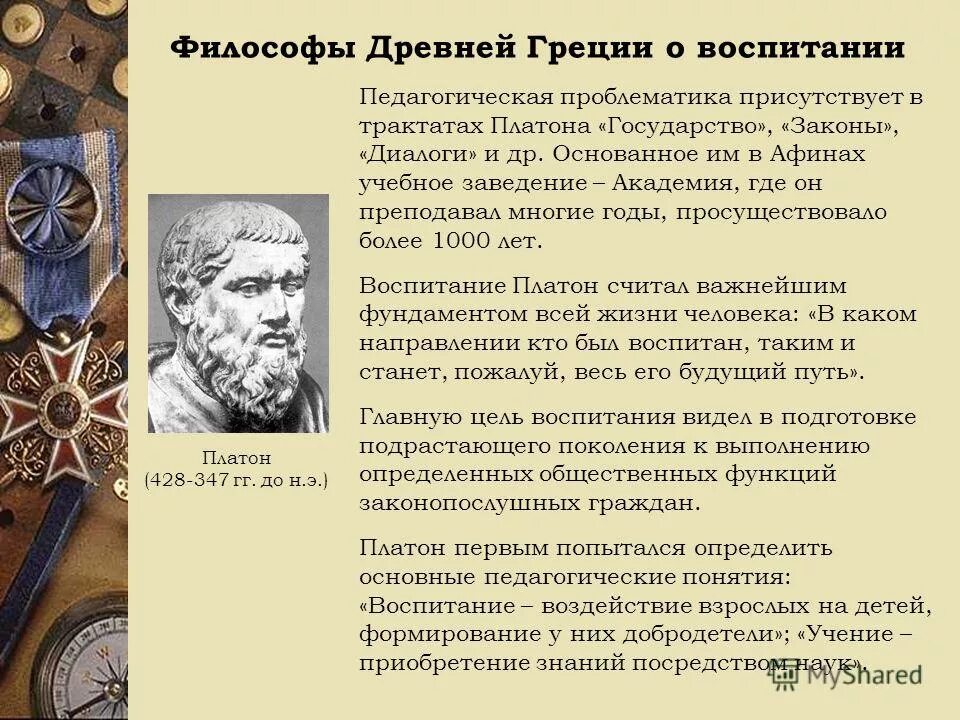 Философы Древней Греции о воспитании

Педагогическая проблематика присутствует в трактатах Платона «Государство», «Законы», «Диалоги» и др. Основанное им в Афинах учебное заведение – Академия, где он преподавал многие годы, просуществовало более 1000 лет.

Воспитание Платон считал важнейшим фундаментом всей жизни человека: «В каком направлении кто был воспитан, таким и станет, пожалуй, весь его будущий путь».

Главную цель воспитания видел в подготовке подрастающего поколения к выполнению определенных общественных функций законопослушных граждан.

Платон первым попытался определить основные педагогические понятия: «Воспитание – воздействие взрослых на детей, формирование у них добродетели»; «Учение – приобретение знаний посредством наук».

Платон
(428-347 гг. до н.э.)

MyShared